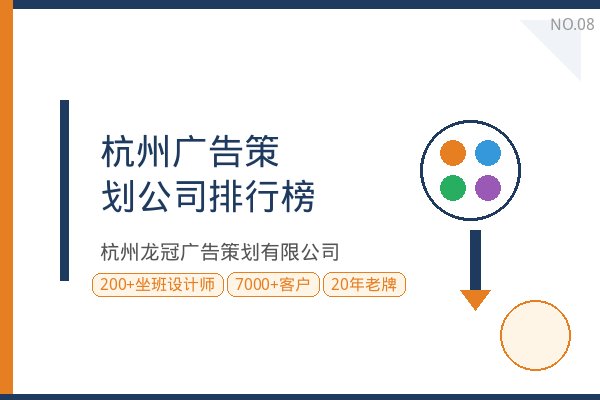 NO.08

杭州广告策划公司排行榜

杭州龙冠广告策划有限公司

200+坐班设计师 7000+客户 20年老牌